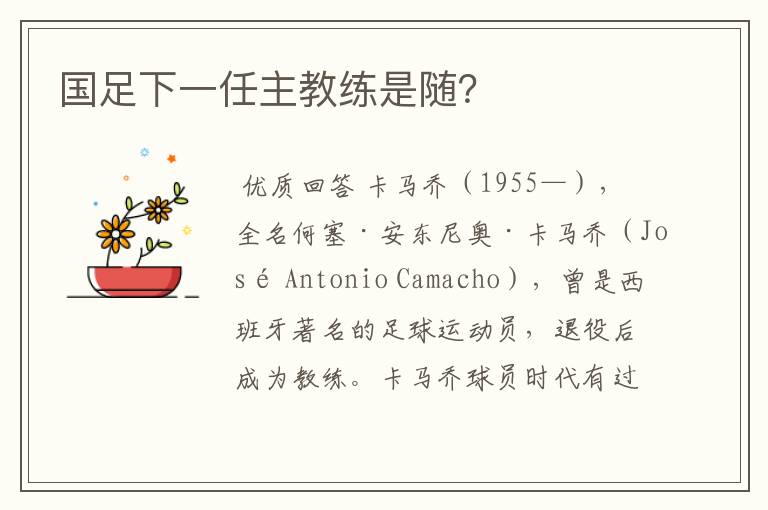 国足下一任主教练是随?

优质回答 卡马乔（1955—），全名何塞·安东尼奥·卡马乔（José Antonio Camacho），曾是西班牙著名的足球运动员，退役后成为教练。卡马乔球员时代有过